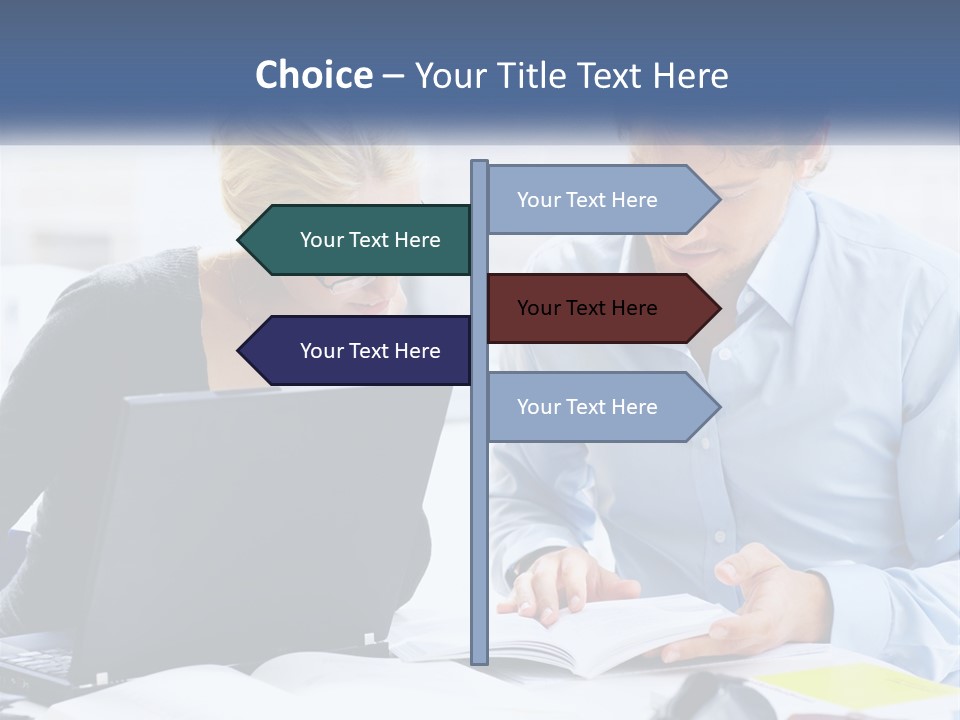 Choice – Your Title Text Here

Your Text Here

Your Text Here

Your Text Here

Your Text Here

Your Text Here